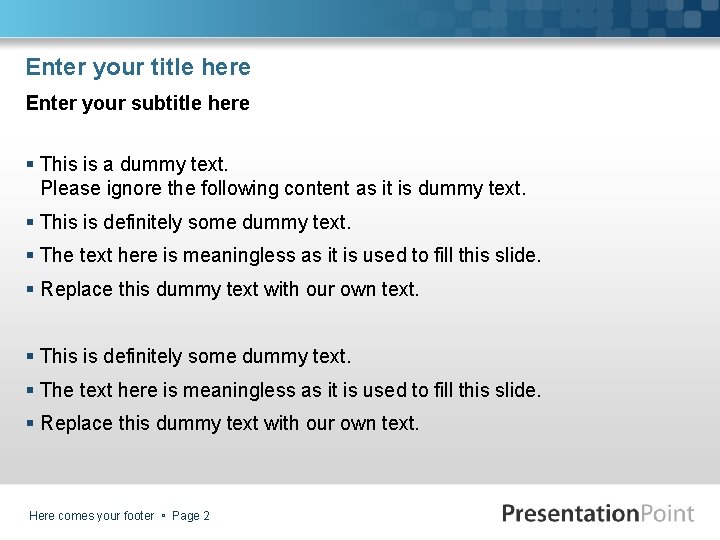 Enter your title here

Enter your subtitle here

▪ This is a dummy text.
Please ignore the following content as it is dummy text.

▪ This is definitely some dummy text.

▪ The text here is meaningless as it is used to fill this slide.

▪ Replace this dummy text with our own text.

▪ This is definitely some dummy text.

▪ The text here is meaningless as it is used to fill this slide.

▪ Replace this dummy text with our own text.

Here comes your footer ▪ Page 2

PresentationPoint